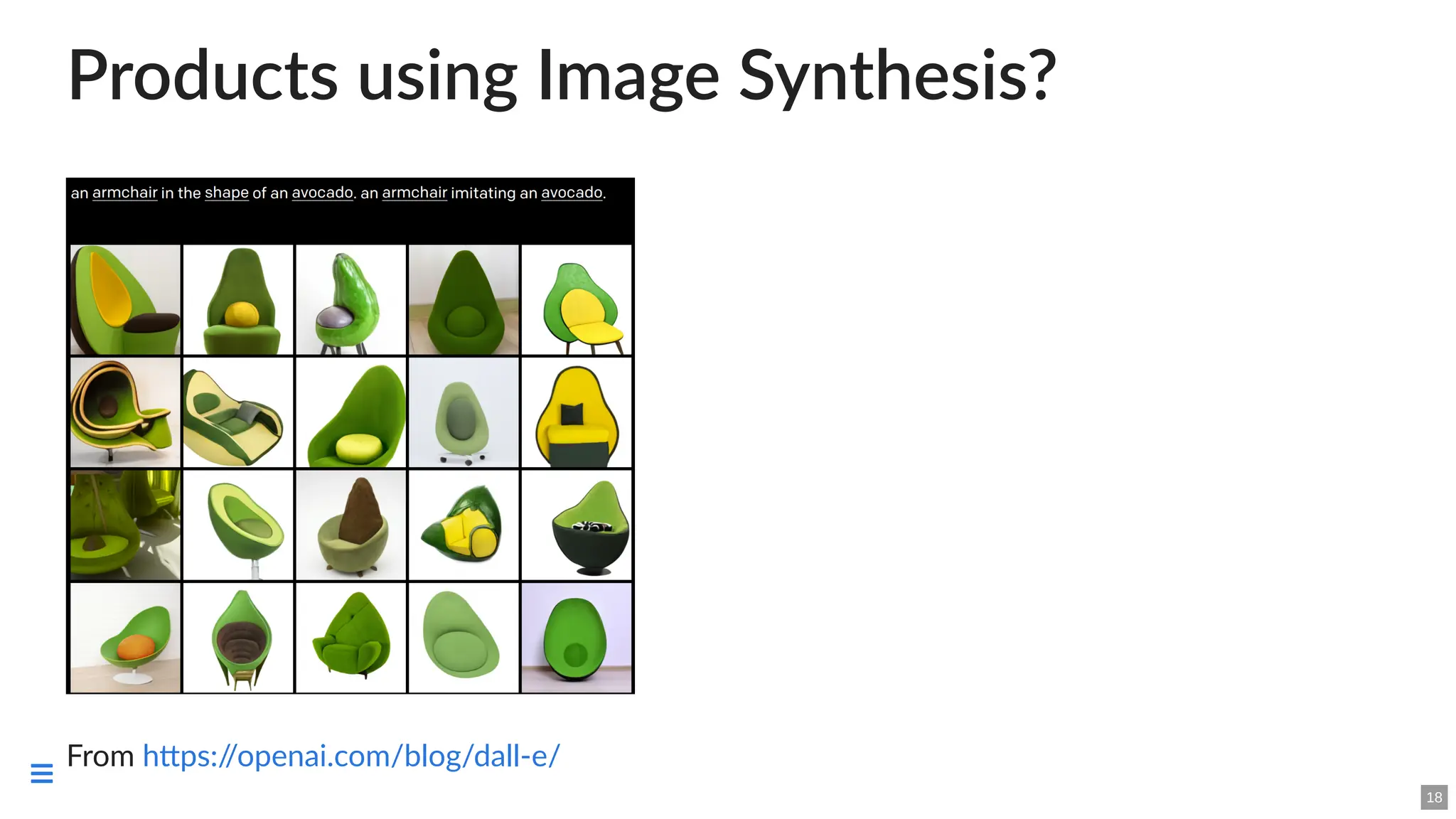 Products using Image Synthesis?

an armchair in the shape of an avocado. an armchair imitating an avocado.

From https://openai.com/blog/dall-e/

18